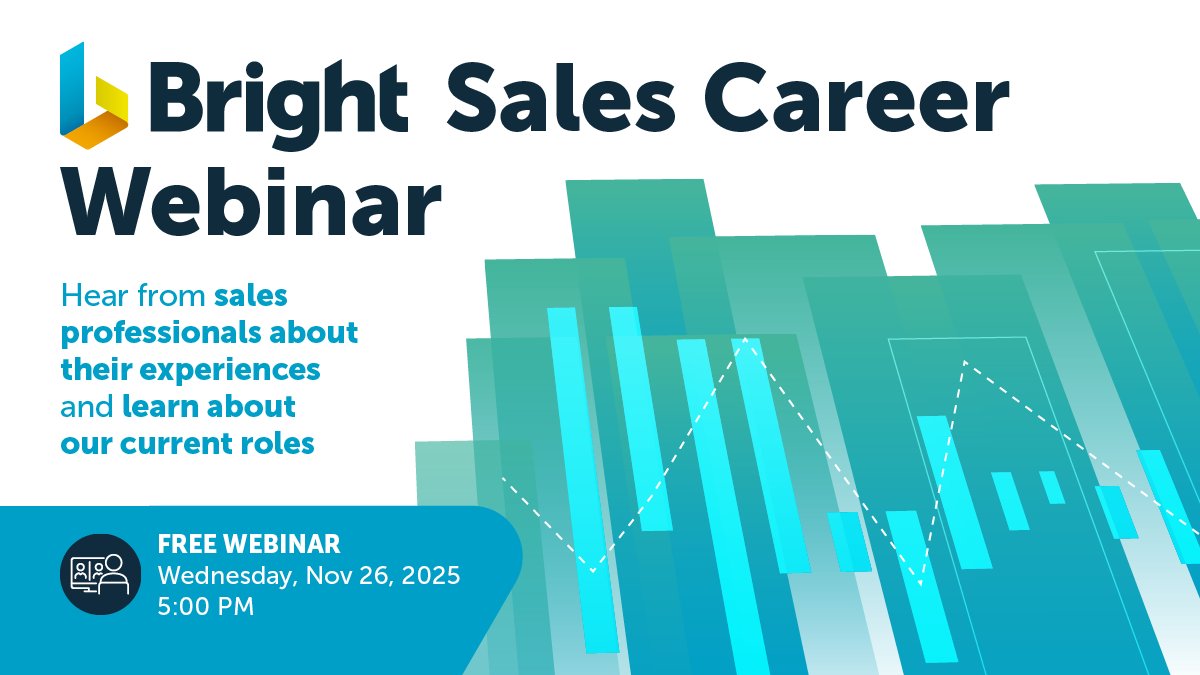 Bright Sales Career Webinar

Hear from sales professionals about their experiences and learn about our current roles

FREE WEBINAR
Wednesday, Nov 26, 2025
5:00 PM